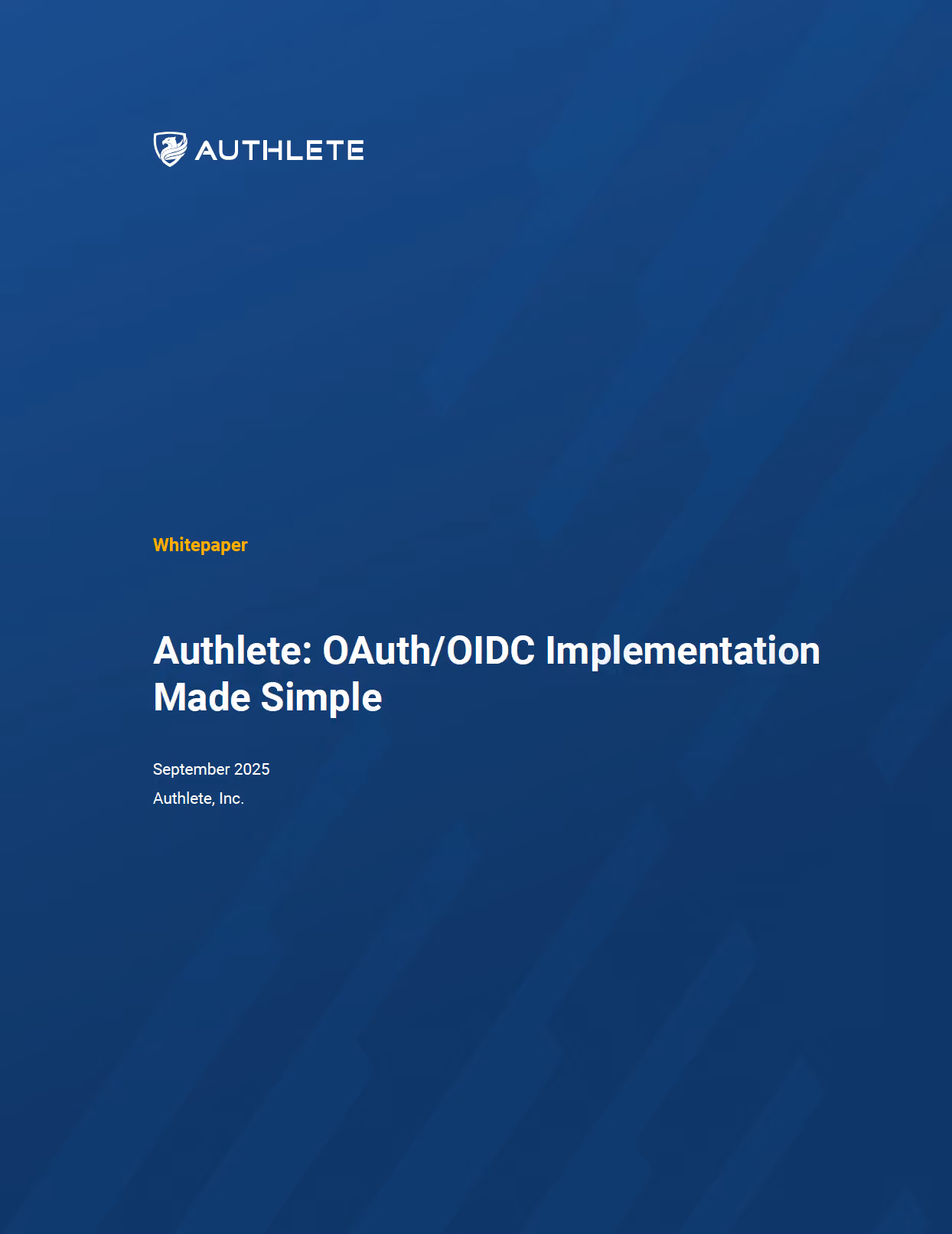 AUTHLETE

Whitepaper

Authlete: OAuth/OIDC Implementation Made Simple

September 2025

Authlete, Inc.